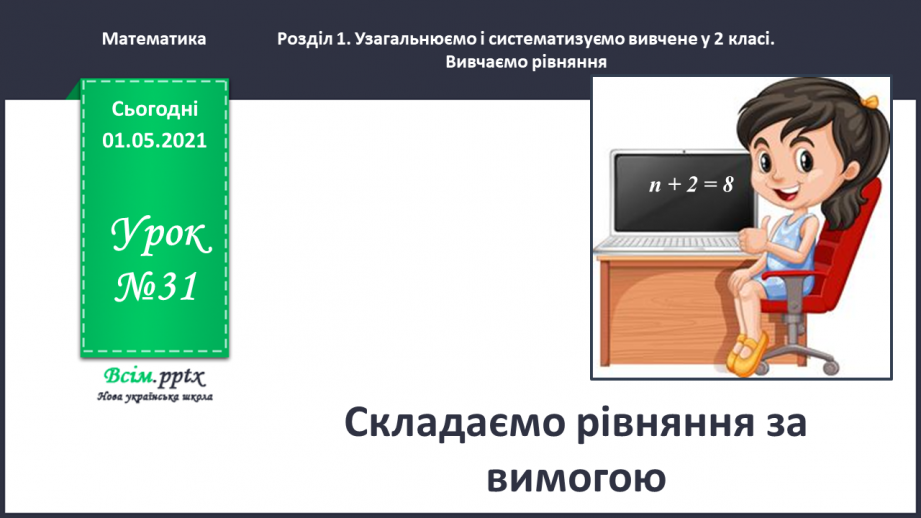 Математика

Розділ 1. Узагальнюємо і систематизуємо вивчене у 2 класі. Вивчаємо рівняння

Сьогодні 01.05.2021

Урок №31

$n + 2 = 8$

Всім.pptx
Нова українська школа

Складаємо рівняння за вимогою